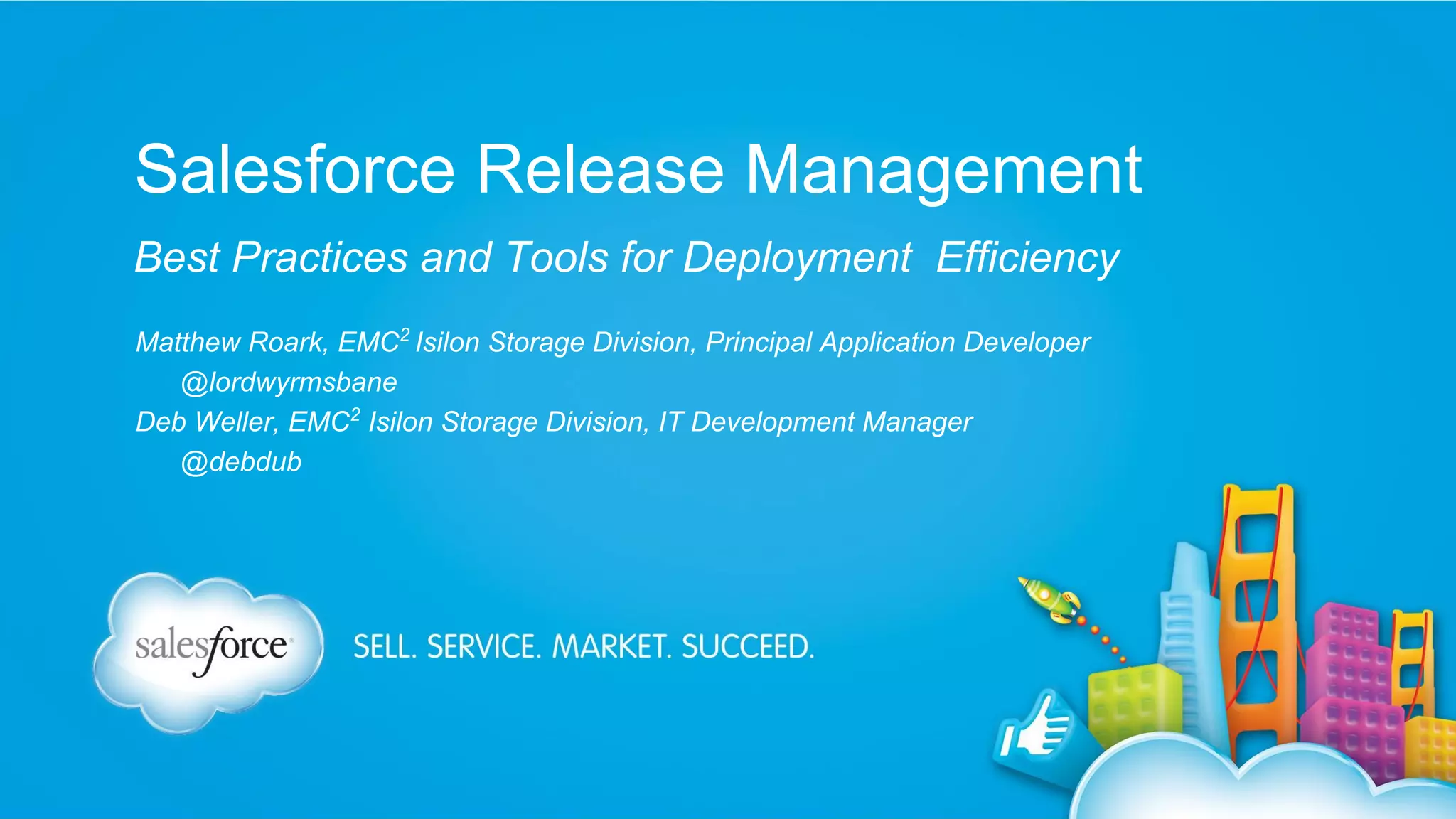 Salesforce Release Management

Best Practices and Tools for Deployment Efficiency

Matthew Roark, EMC$^2$ Isilon Storage Division, Principal Application Developer
@lordwyrmsbane
Deb Weller, EMC$^2$ Isilon Storage Division, IT Development Manager
@debdub

salesforce

SELL. SERVICE. MARKET. SUCCEED.